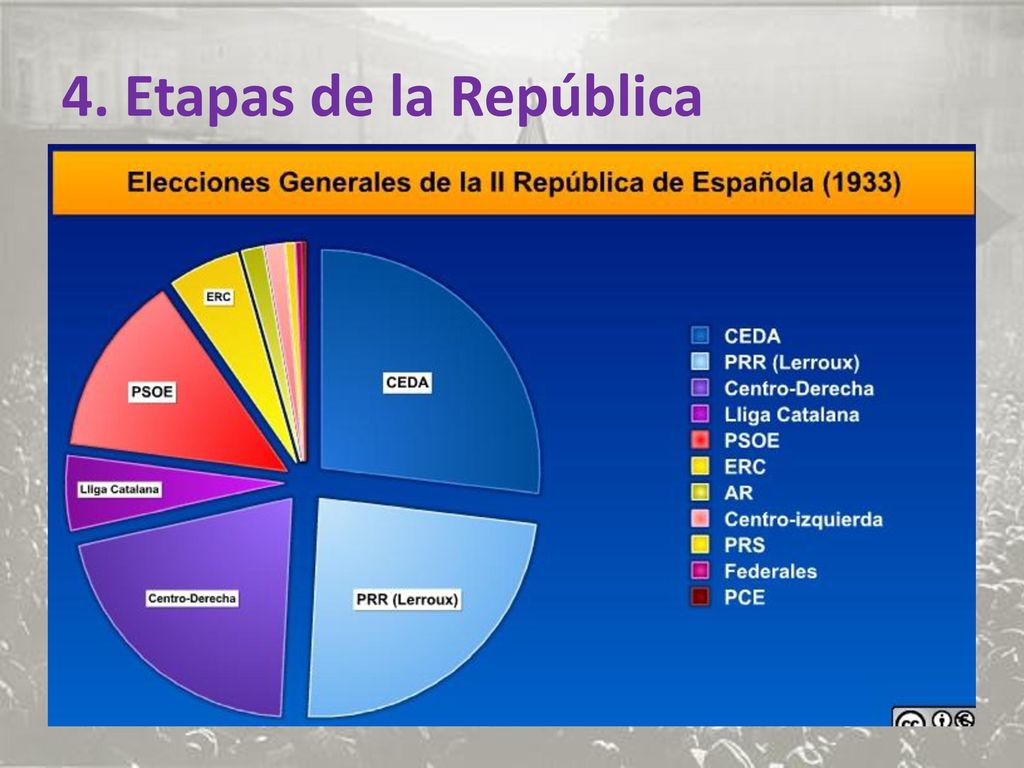 4. Etapas de la República

Elecciones Generales de la II República de Española (1933)

ERC

PSOE

CEDA

Lliga Catalana

Centro-Derecha

PRR (Lerroux)

CEDA
PRR (Lerroux)
Centro-Derecha
Lliga Catalana
PSOE
ERC
AR
Centro-izquierda
PRS
Federales
PCE